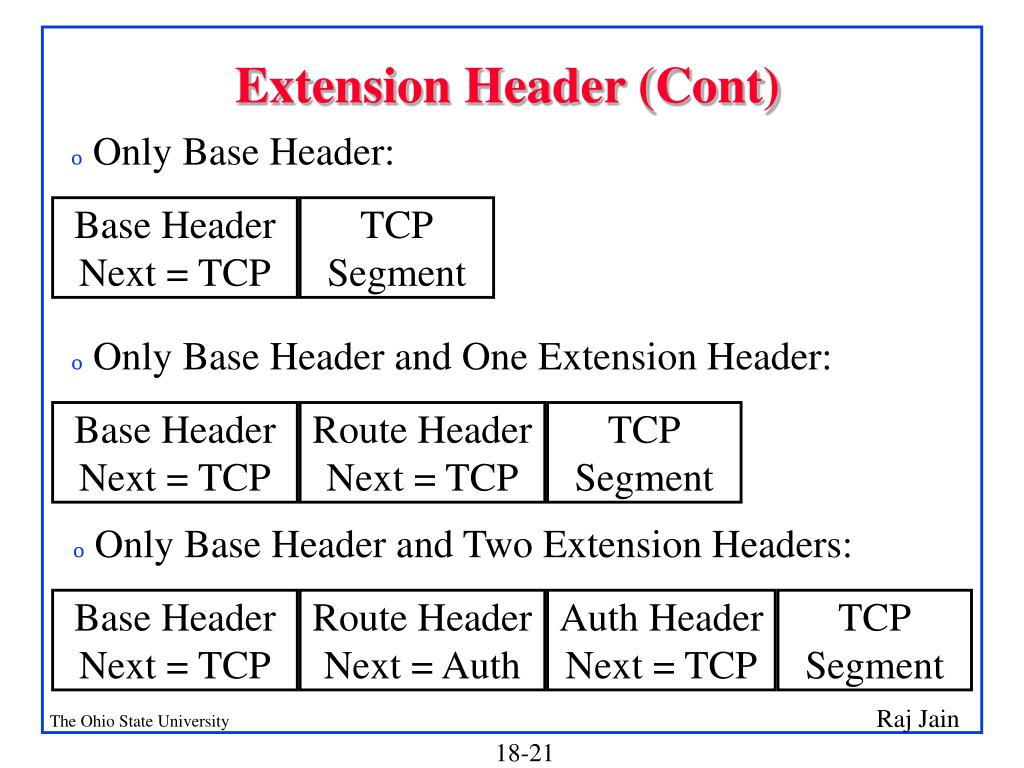 Extension Header (Cont)

o Only Base Header:

| Base Header Next = TCP | TCP Segment |
|---|---|

o Only Base Header and One Extension Header:

| Base Header Next = TCP | Route Header Next = TCP | TCP Segment |
|---|---|---|

o Only Base Header and Two Extension Headers:

| Base Header Next = TCP | Route Header Next = Auth | Auth Header Next = TCP | TCP Segment |
|---|---|---|---|

The Ohio State University

Raj Jain

18-21